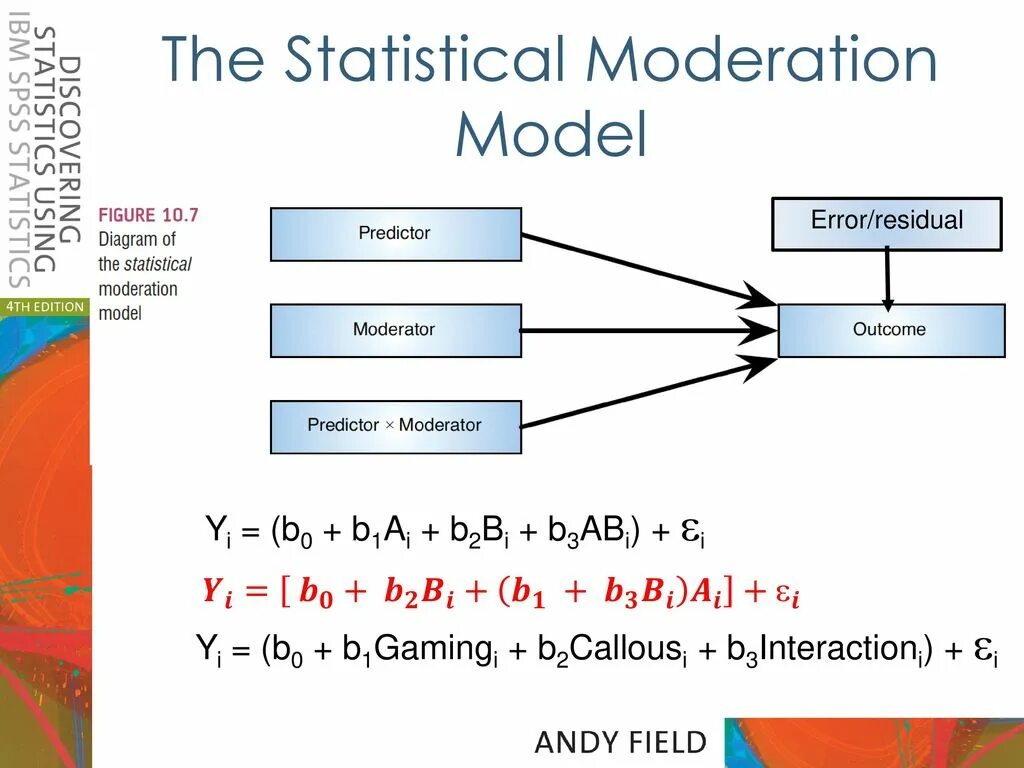 DISCOVERING STATISTICS USING IBM SPSS STATISTICS

4TH EDITION

The Statistical Moderation Model

FIGURE 10.7 Diagram of the statistical moderation model

Predictor

Moderator

Predictor × Moderator

Error/residual

Outcome

$Y_i = (b_0 + b_1A_i + b_2B_i + b_3AB_i) + \varepsilon_i$

$Y_i = [\, b_0 + b_2B_i + (b_1 + b_3B_i)A_i] + \varepsilon_i$

$Y_i = (b_0 + b_1Gaming_i + b_2Callous_i + b_3Interaction_i) + \varepsilon_i$

ANDY FIELD